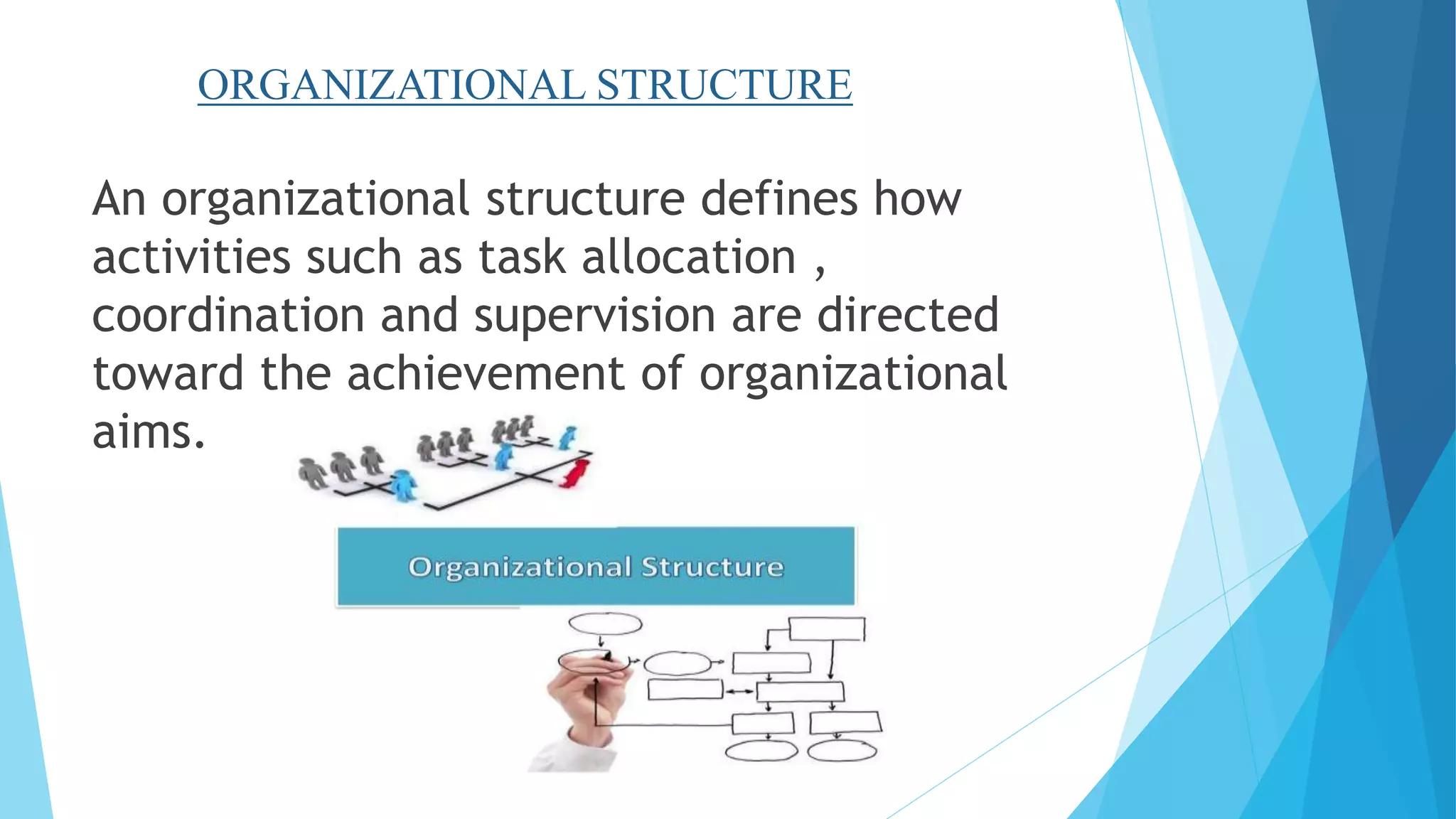 ORGANIZATIONAL STRUCTURE

An organizational structure defines how activities such as task allocation , coordination and supervision are directed toward the achievement of organizational aims.

Organizational Structure